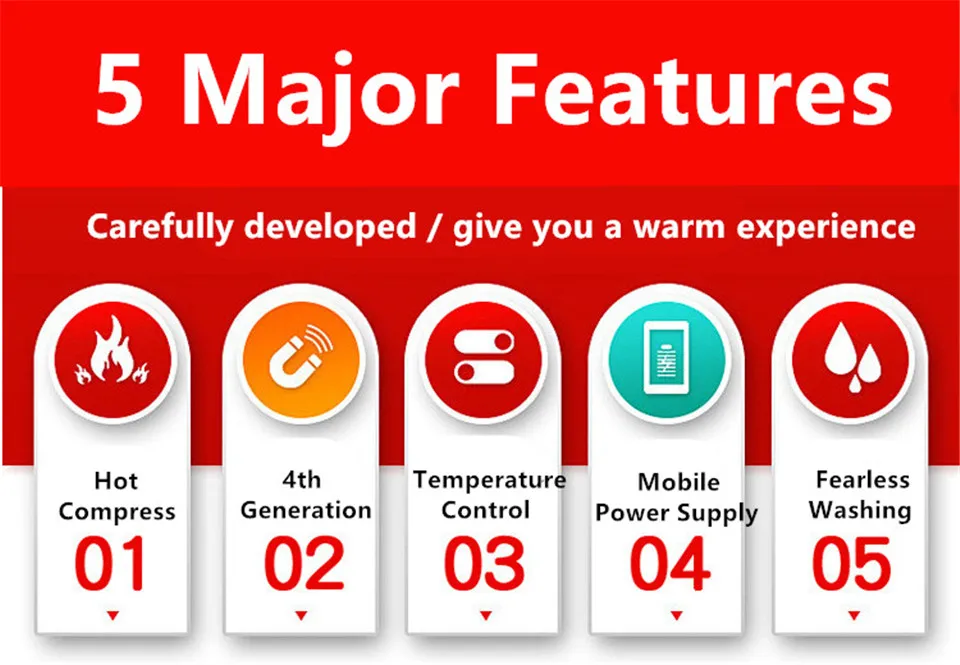 5 Major Features

Carefully developed / give you a warm experience

Hot Compress
01

4th Generation
02

Temperature Control
03

Mobile Power Supply
04

Fearless Washing
05